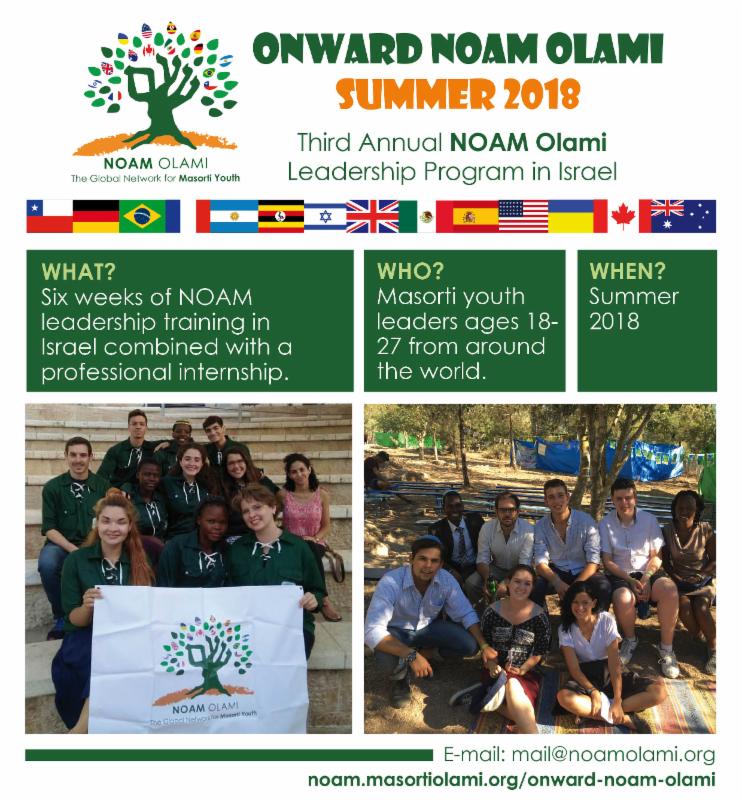 NOAM OLAMI
The Global Network for Masorti Youth

ONWARD NOAM OLAMI
SUMMER 2018

Third Annual NOAM Olami Leadership Program in Israel

WHAT?
Six weeks of NOAM leadership training in Israel combined with a professional internship.

WHO?
Masorti youth leaders ages 18-27 from around the world.

WHEN?
Summer 2018

NOAM OLAMI
The Global Network for Masorti Youth

E-mail: mail@noamolami.org
noam.masortiolami.org/onward-noam-olami